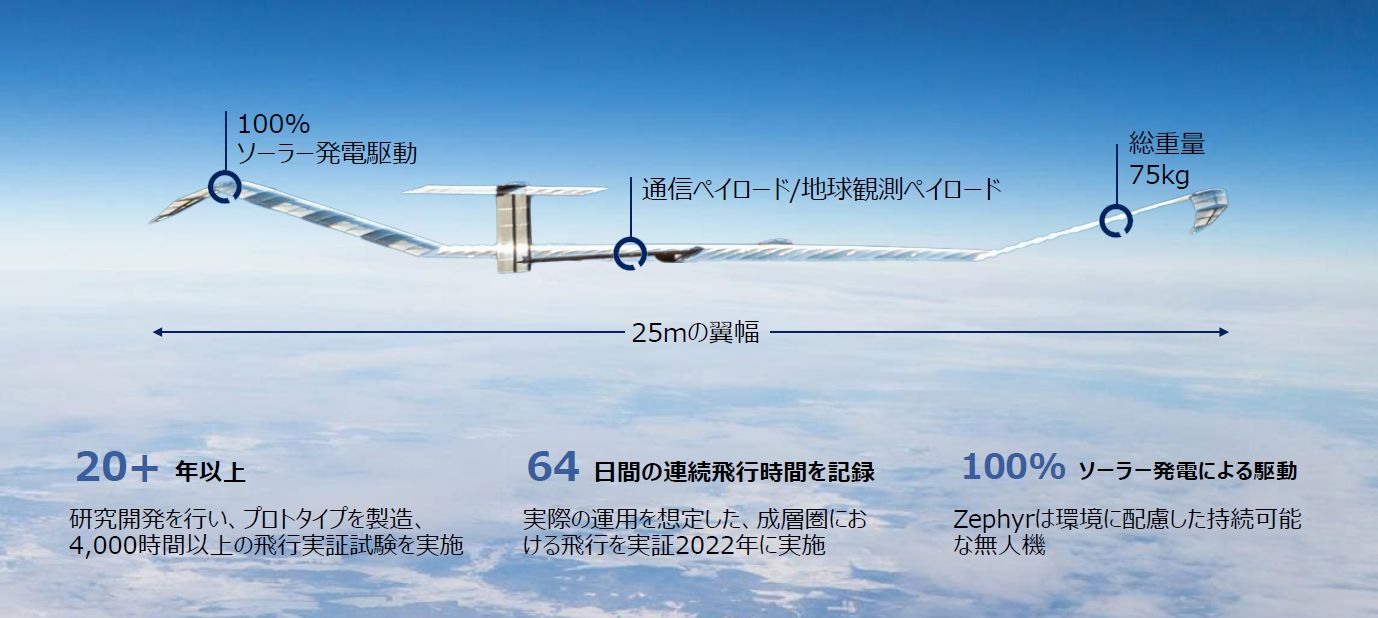 100%
ソーラー発電駆動

通信ペイロード/地球観測ペイロード

総重量
75kg

25mの翼幅

20+ 年以上

研究開発を行い、プロトタイプを製造、4,000時間以上の飛行実証試験を実施

64 日間の連続飛行時間を記録

実際の運用を想定した、成層圏における飛行を実証2022年に実施

100% ソーラー発電による駆動

Zephyrは環境に配慮した持続可能な無人機